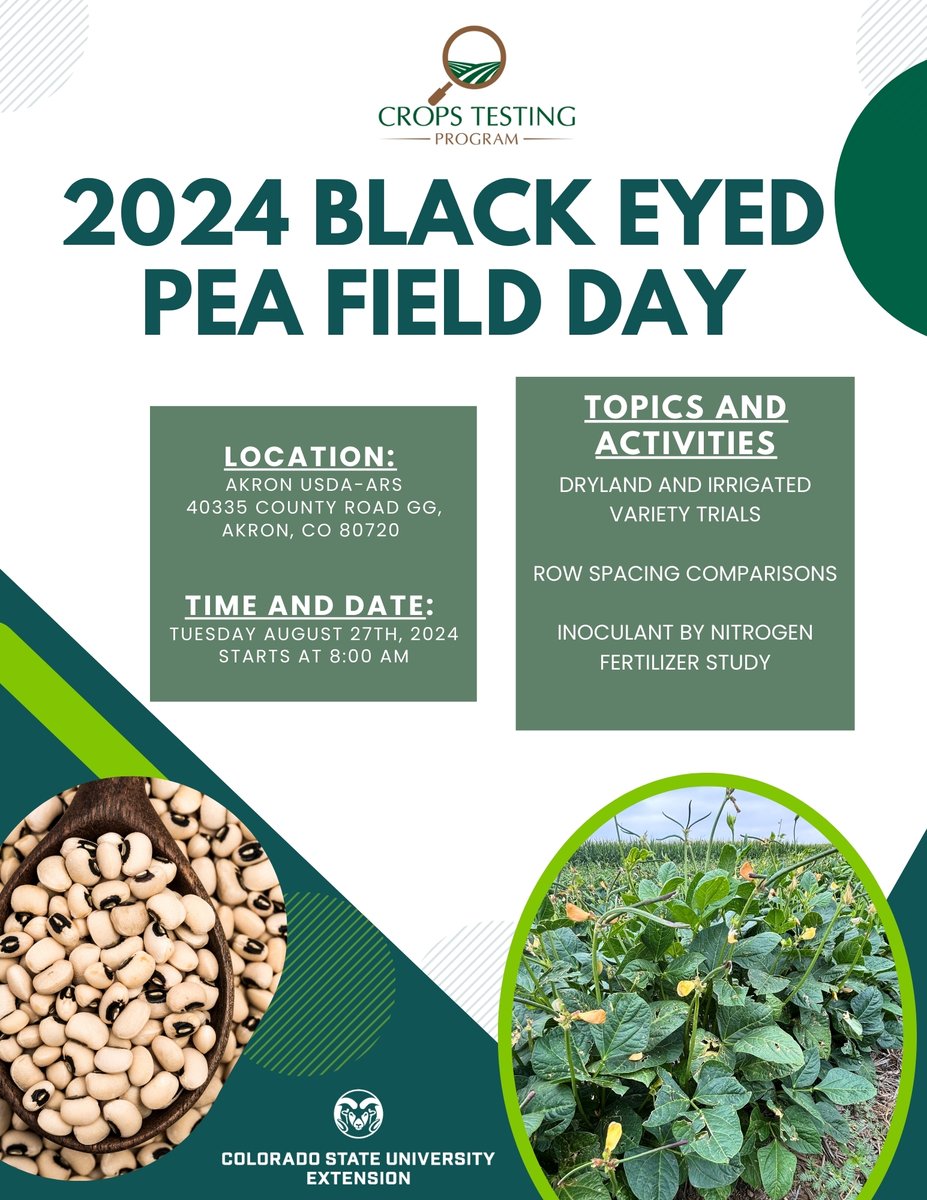 CROPS TESTING
PROGRAM

2024 BLACK EYED PEA FIELD DAY

LOCATION:
AKRON USDA-ARS
40335 COUNTY ROAD GG, AKRON, CO 80720

TIME AND DATE:
TUESDAY AUGUST 27TH, 2024
STARTS AT 8:00 AM

TOPICS AND ACTIVITIES

DRYLAND AND IRRIGATED VARIETY TRIALS

ROW SPACING COMPARISONS

INOCULANT BY NITROGEN FERTILIZER STUDY

COLORADO STATE UNIVERSITY
EXTENSION